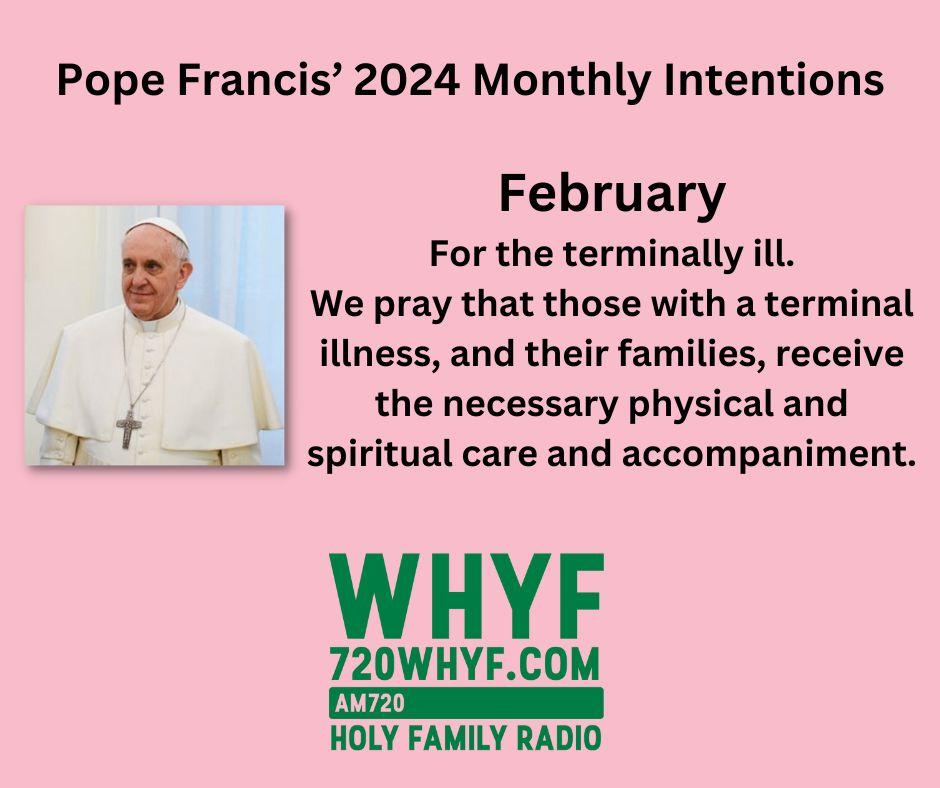 Pope Francis' 2024 Monthly Intentions

February

For the terminally ill.
We pray that those with a terminal illness, and their families, receive the necessary physical and spiritual care and accompaniment.

WHYF
720WHYF.COM
AM720
HOLY FAMILY RADIO